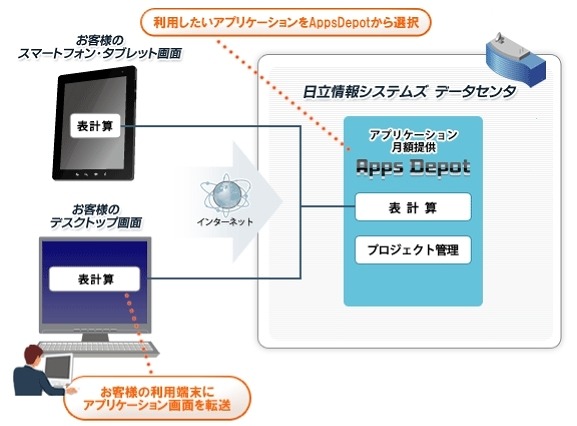 利用したいアプリケーションをAppsDepotから選択

お客様の
スマートフォン・タブレット画面

表計算

日立情報システムズ データセンタ

アプリケーション
月額提供

Apps Depot

表 計 算

プロジェクト管理

インターネット

お客様の
デスクトップ画面

表計算

お客様の利用端末に
アプリケーション画面を転送